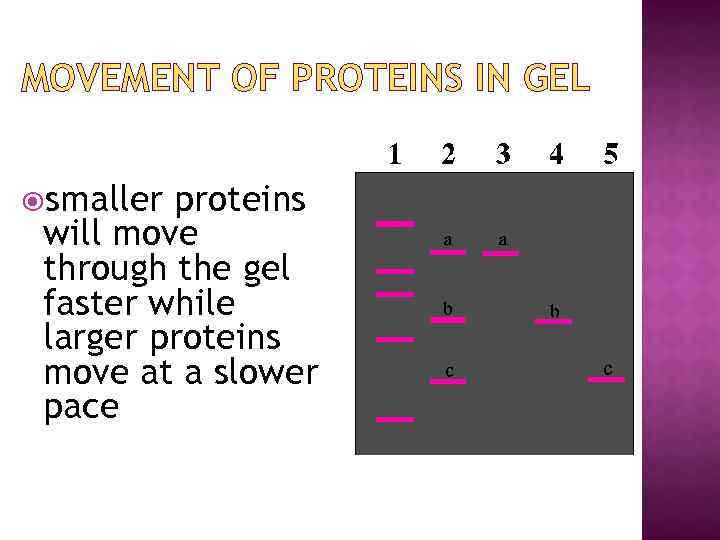 MOVEMENT OF PROTEINS IN GEL

smaller proteins will move through the gel faster while larger proteins move at a slower pace

1 2 3 4 5

a a

b b

c c